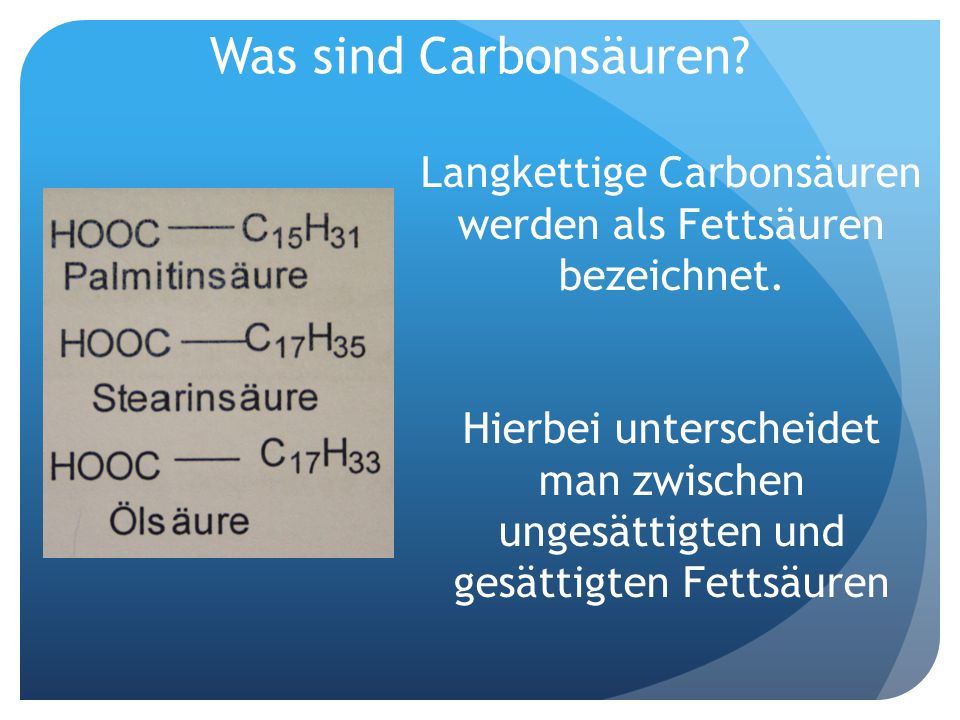 Was sind Carbonsäuren?

$HOOC—C_{15}H_{31}$
Palmitinsäure

$HOOC—C_{17}H_{35}$
Stearinsäure

$HOOC—C_{17}H_{33}$
Ölsäure

Langkettige Carbonsäuren werden als Fettsäuren bezeichnet.

Hierbei unterscheidet man zwischen ungesättigten und gesättigten Fettsäuren